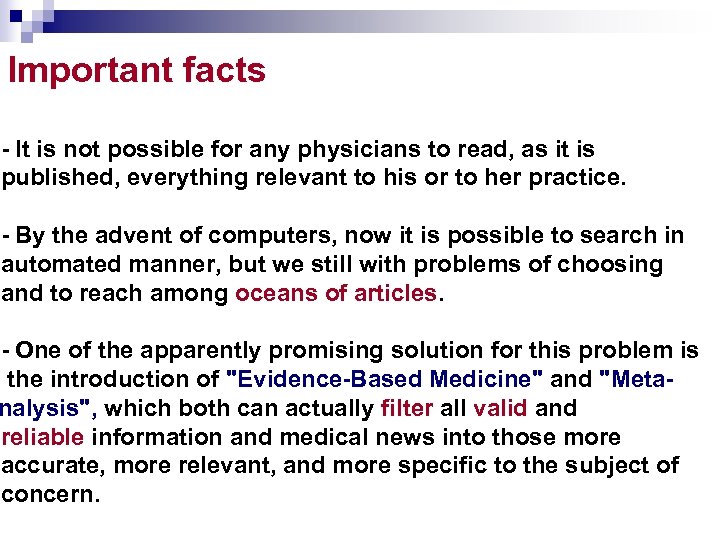 Important facts

- It is not possible for any physicians to read, as it is published, everything relevant to his or to her practice.

- By the advent of computers, now it is possible to search in automated manner, but we still with problems of choosing and to reach among oceans of articles.

- One of the apparently promising solution for this problem is the introduction of "Evidence-Based Medicine" and "Meta-nalysis", which both can actually filter all valid and reliable information and medical news into those more accurate, more relevant, and more specific to the subject of concern.